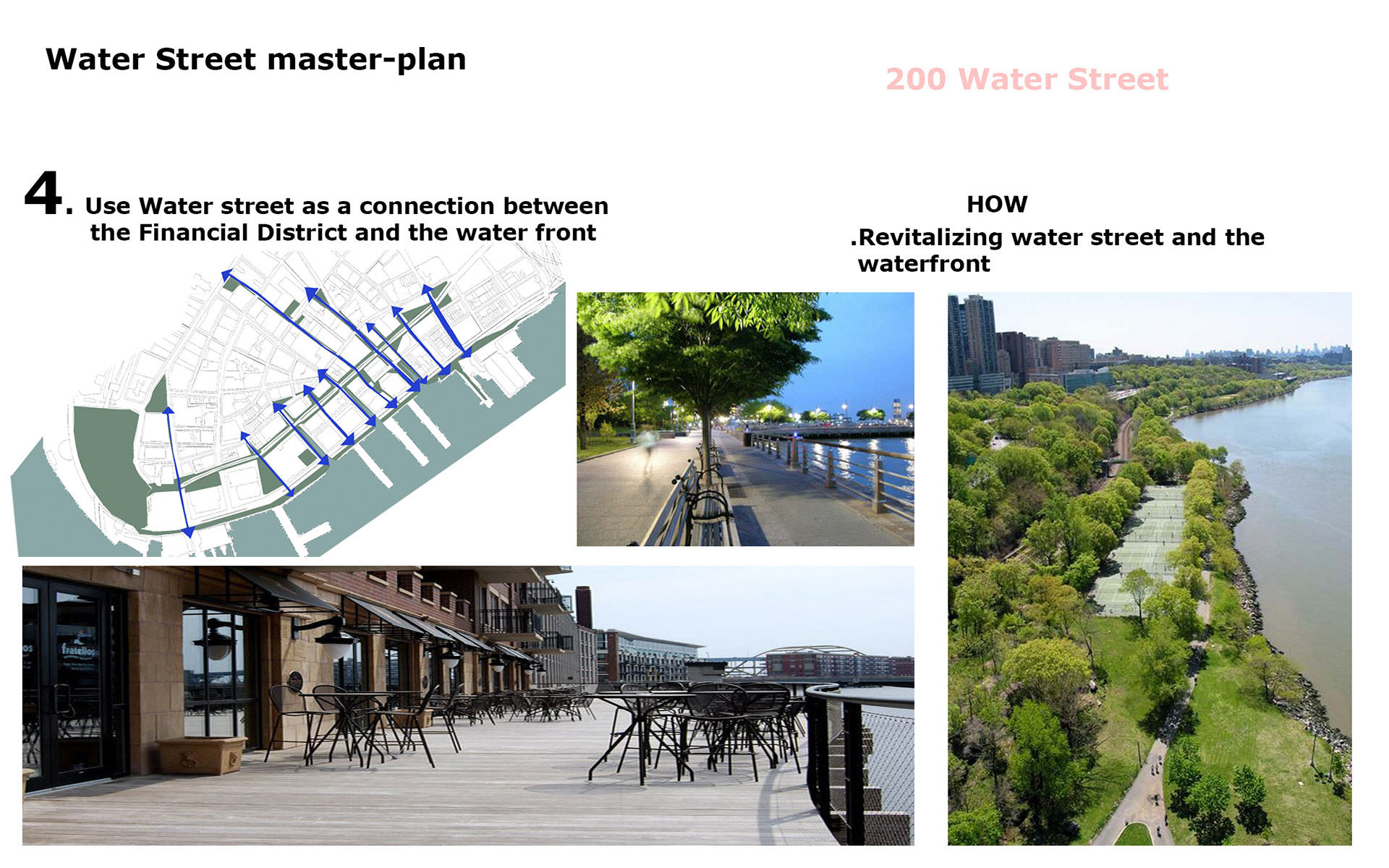 Water Street master-plan

200 Water Street

4. Use Water street as a connection between the Financial District and the water front

HOW

.Revitalizing water street and the waterfront

fratellos